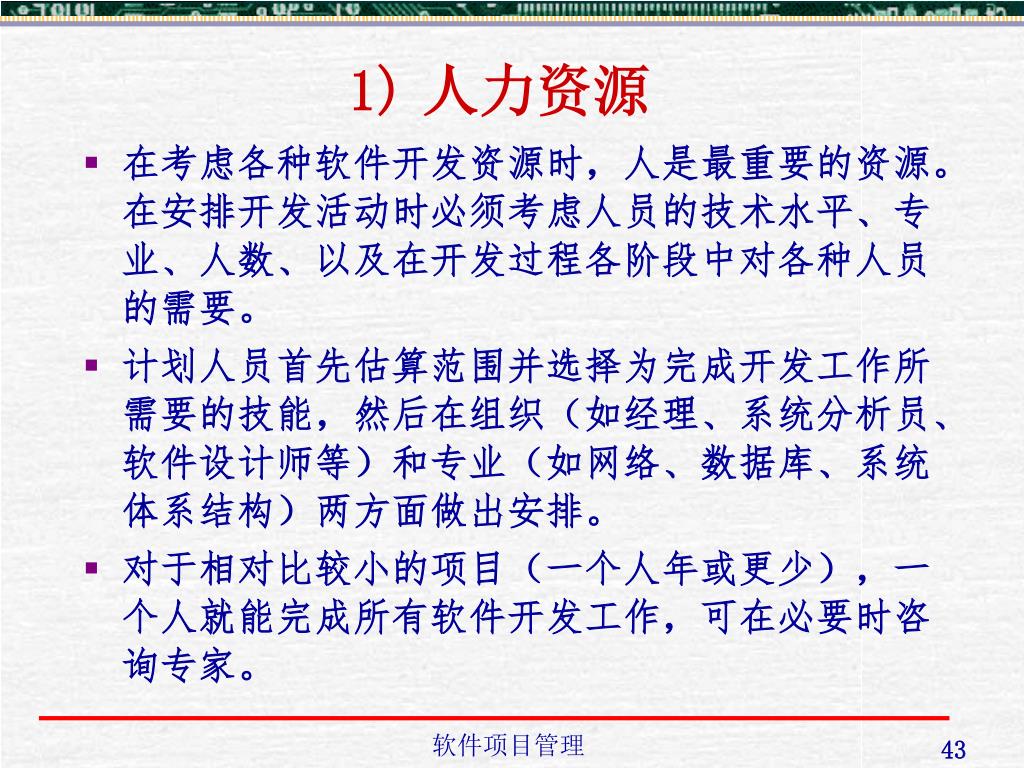 1）人力资源

▪ 在考虑各种软件开发资源时，人是最重要的资源。在安排开发活动时必须考虑人员的技术水平、专业、人数、以及在开发过程各阶段中对各种人员的需要。

▪ 计划人员首先估算范围并选择为完成开发工作所需要的技能，然后在组织（如经理、系统分析员、软件设计师等）和专业（如网络、数据库、系统体系结构）两方面做出安排。

▪ 对于相对比较小的项目（一个人年或更少），一个人就能完成所有软件开发工作，可在必要时咨询专家。

软件项目管理

43